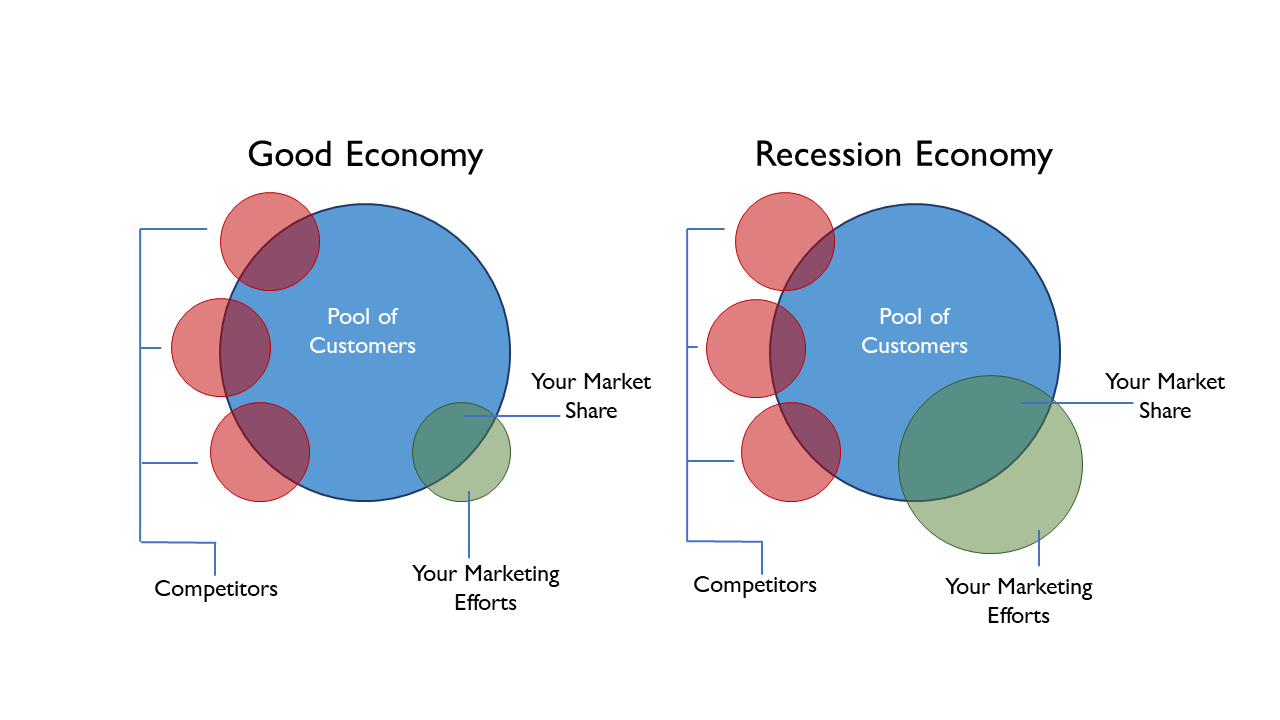 Good Economy

Pool of Customers

Your Market Share

Competitors

Your Marketing Efforts

Recession Economy

Pool of Customers

Your Market Share

Competitors

Your Marketing Efforts